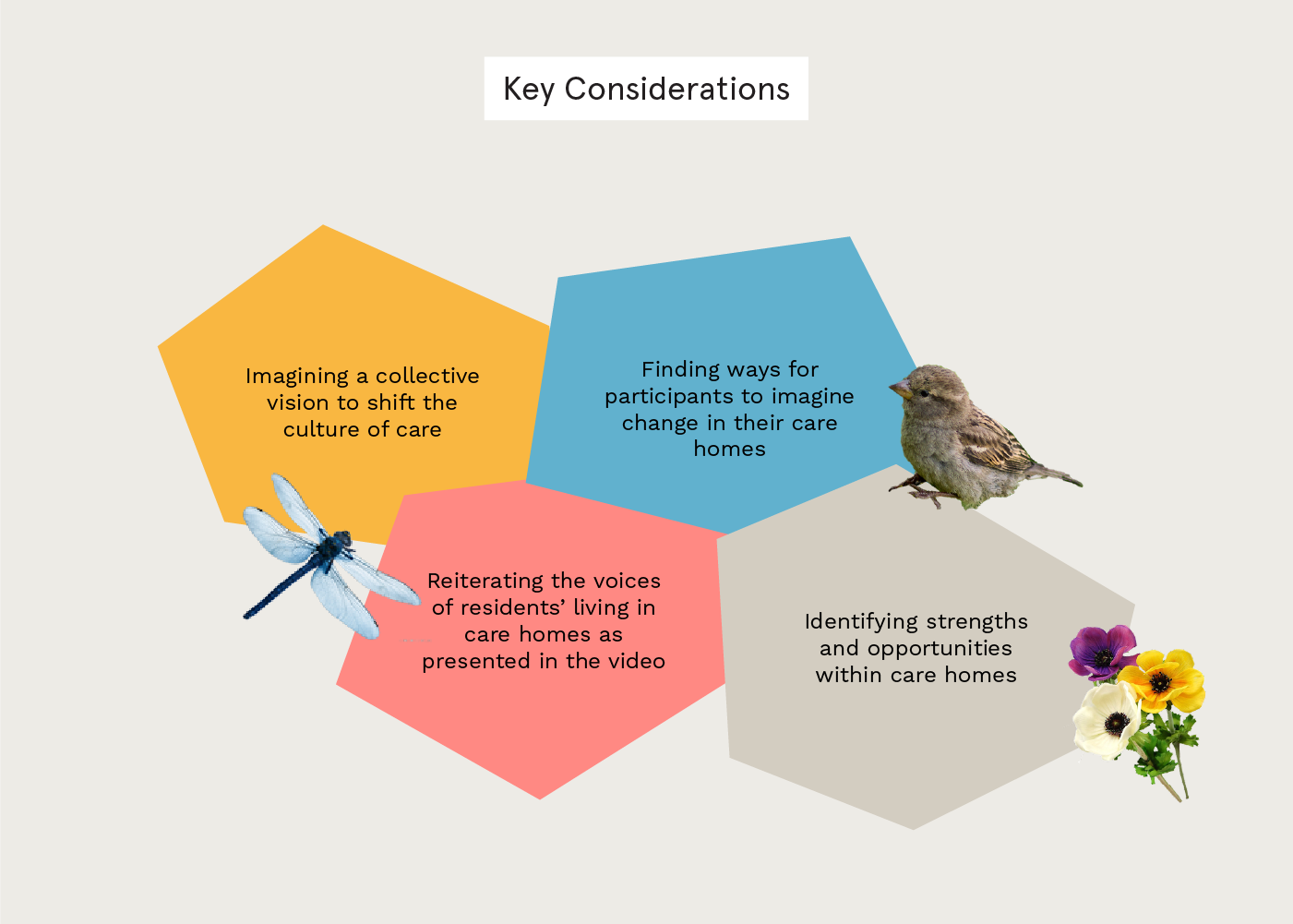 Key Considerations

Imagining a collective vision to shift the culture of care

Finding ways for participants to imagine change in their care homes

Reiterating the voices of residents' living in care homes as presented in the video

Identifying strengths and opportunities within care homes